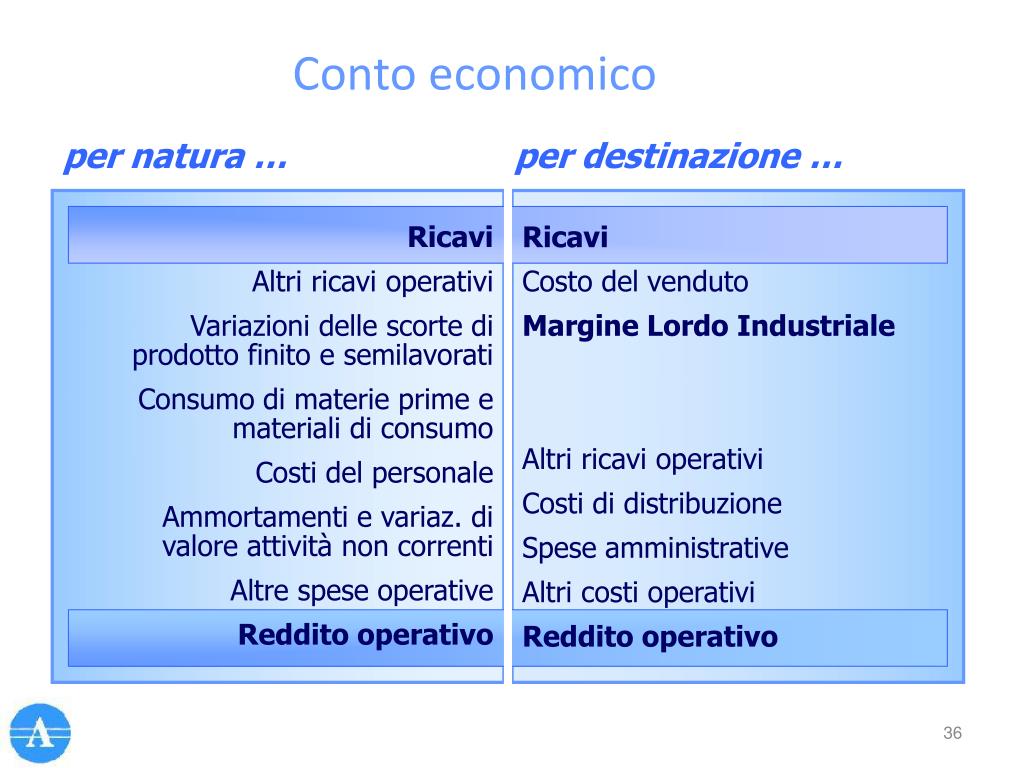 Conto economico

per natura …

Ricavi
Altri ricavi operativi
Variazioni delle scorte di prodotto finito e semilavorati
Consumo di materie prime e materiali di consumo
Costi del personale
Ammortamenti e variaz. di valore attività non correnti
Altre spese operative
Reddito operativo

per destinazione …

Ricavi
Costo del venduto
Margine Lordo Industriale
Altri ricavi operativi
Costi di distribuzione
Spese amministrative
Altri costi operativi
Reddito operativo

A

36